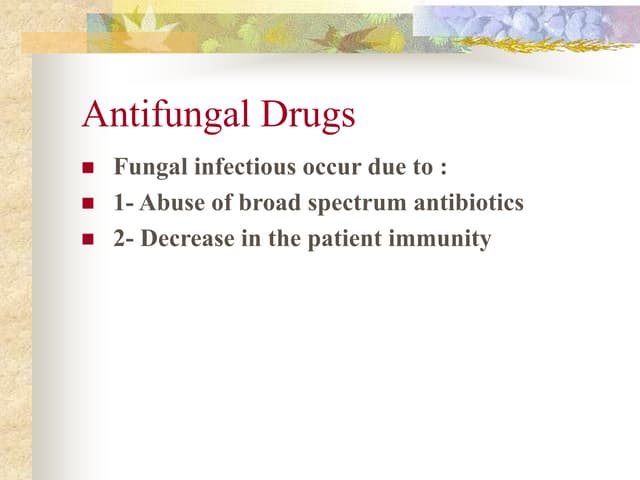 Antifungal Drugs

- Fungal infectious occur due to :
- 1- Abuse of broad spectrum antibiotics
- 2- Decrease in the patient immunity